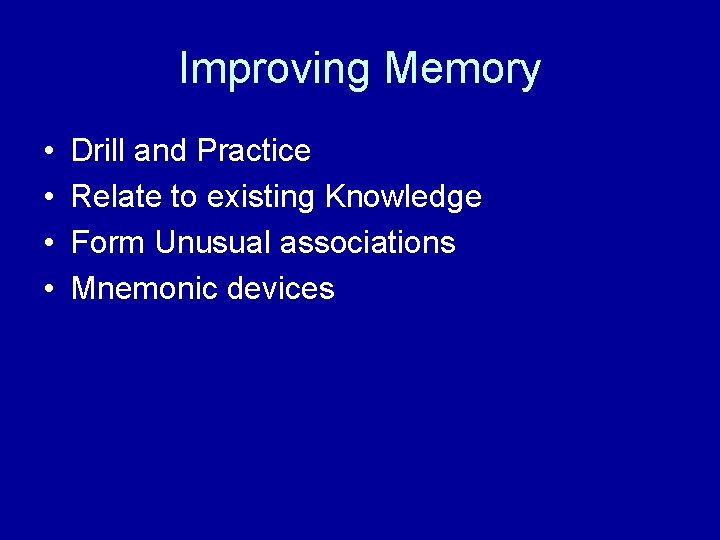 Improving Memory

• Drill and Practice
• Relate to existing Knowledge
• Form Unusual associations
• Mnemonic devices